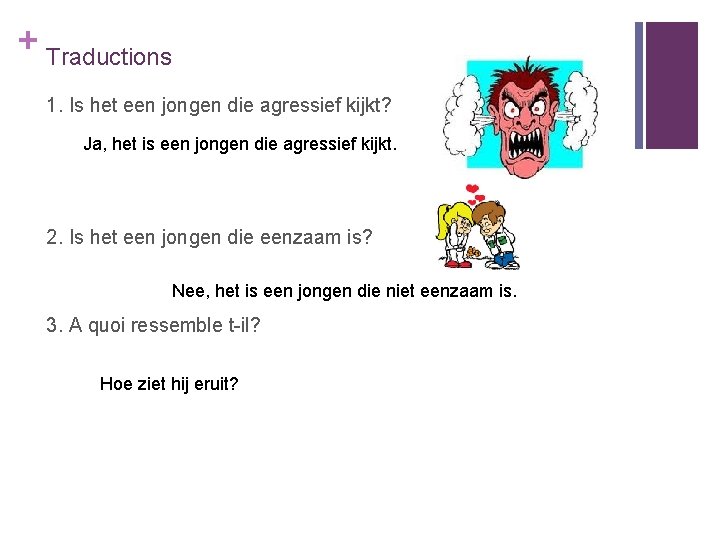 +
Traductions

1. Is het een jongen die agressief kijkt?

Ja, het is een jongen die agressief kijkt.

2. Is het een jongen die eenzaam is?

Nee, het is een jongen die niet eenzaam is.

3. A quoi ressemble t-il?

Hoe ziet hij eruit?